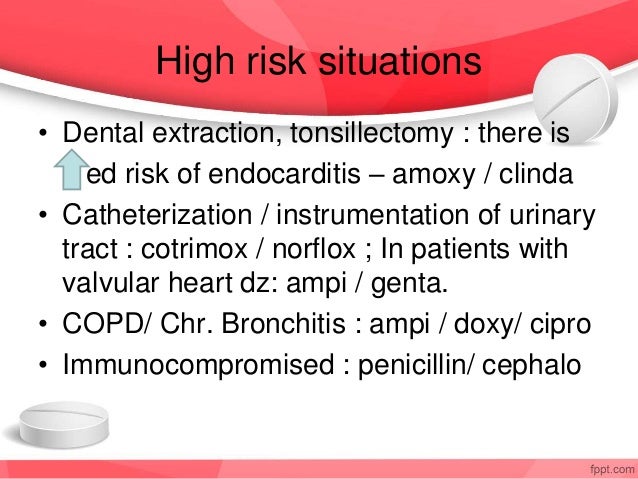 High risk situations

• Dental extraction, tonsillectomy : there is ed risk of endocarditis – amoxy / clinda
• Catheterization / instrumentation of urinary tract : cotrimox / norflox ; In patients with valvular heart dz: ampi / genta.
• COPD/ Chr. Bronchitis : ampi / doxy/ cipro
• Immunocompromised : penicillin/ cephalo

fppt.com